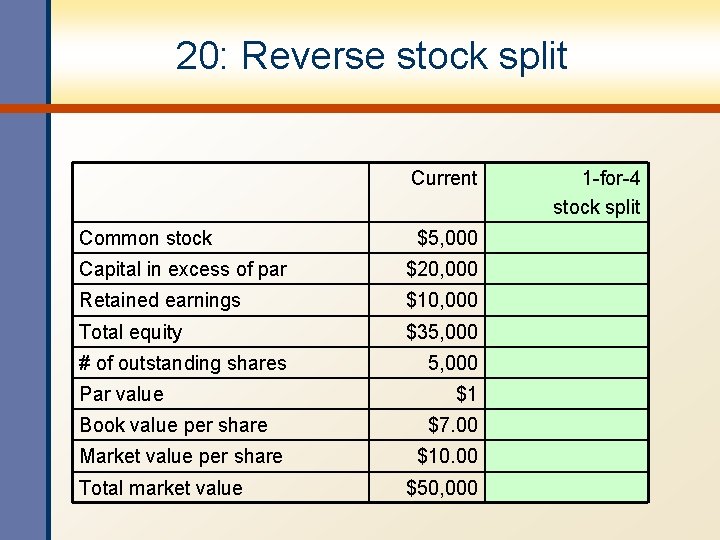 20: Reverse stock split

| | Current | 1-for-4 stock split |
|---|---|---|
| Common stock | \$5,000 | |
| Capital in excess of par | \$20,000 | |
| Retained earnings | \$10,000 | |
| Total equity | \$35,000 | |
| # of outstanding shares | 5,000 | |
| Par value | \$1 | |
| Book value per share | \$7.00 | |
| Market value per share | \$10.00 | |
| Total market value | \$50,000 | |